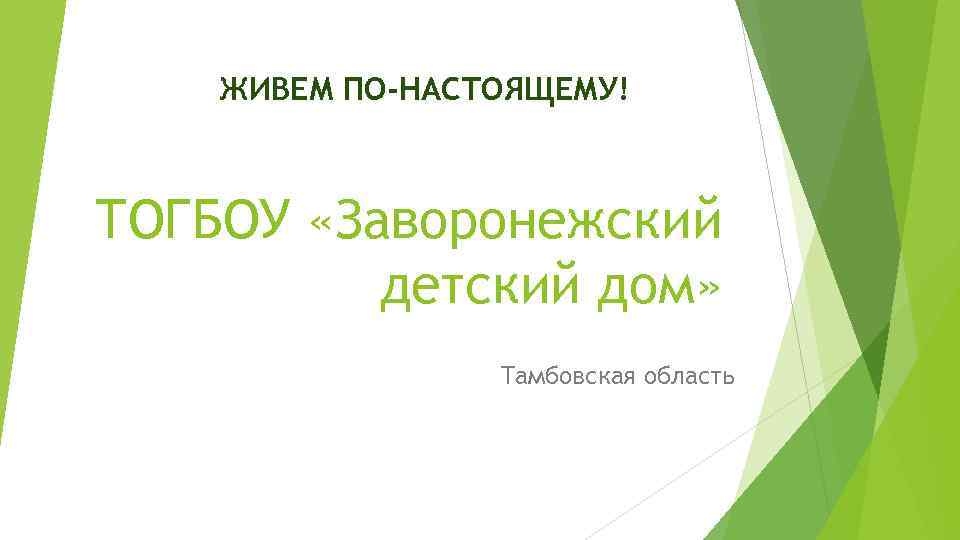 ЖИВЕМ ПО-НАСТОЯЩЕМУ!

ТОГБОУ «Заворонежский детский дом»

Тамбовская область